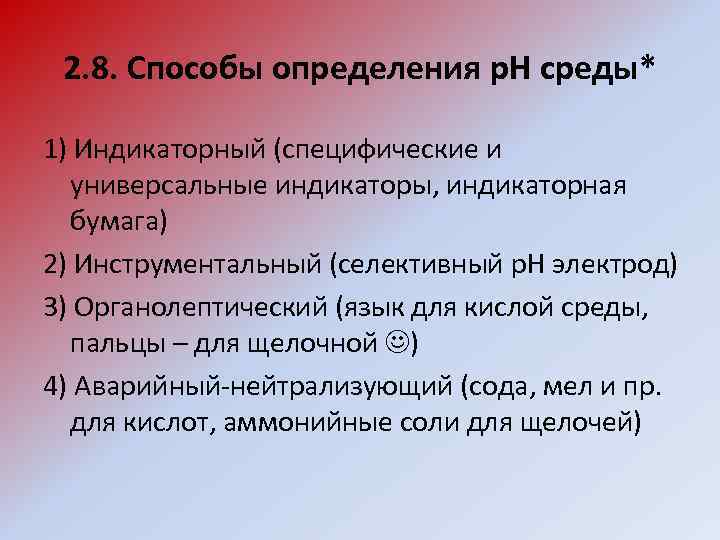 2.8. Способы определения pH среды*

1) Индикаторный (специфические и универсальные индикаторы, индикаторная бумага)

2) Инструментальный (селективный pH электрод)

3) Органолептический (язык для кислой среды, пальцы – для щелочной ☺)

4) Аварийный-нейтрализующий (сода, мел и пр. для кислот, аммонийные соли для щелочей)